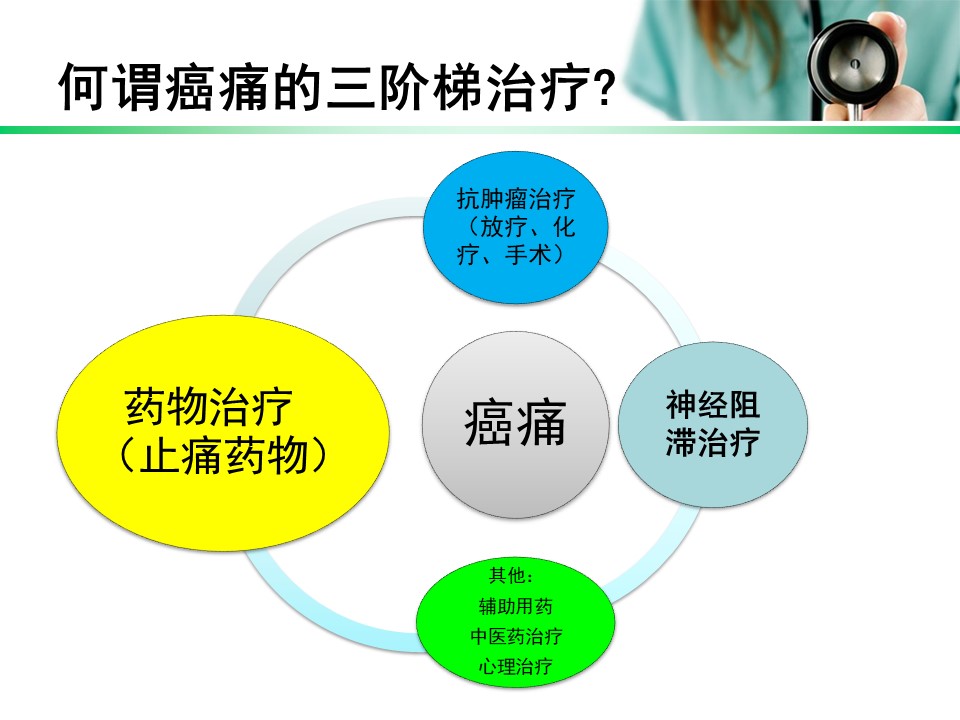 何谓癌痛的三阶梯治疗?

抗肿瘤治疗（放疗、化疗、手术）

药物治疗（止痛药物）

癌痛

神经阻滞治疗

其他：
辅助用药
中医药治疗
心理治疗